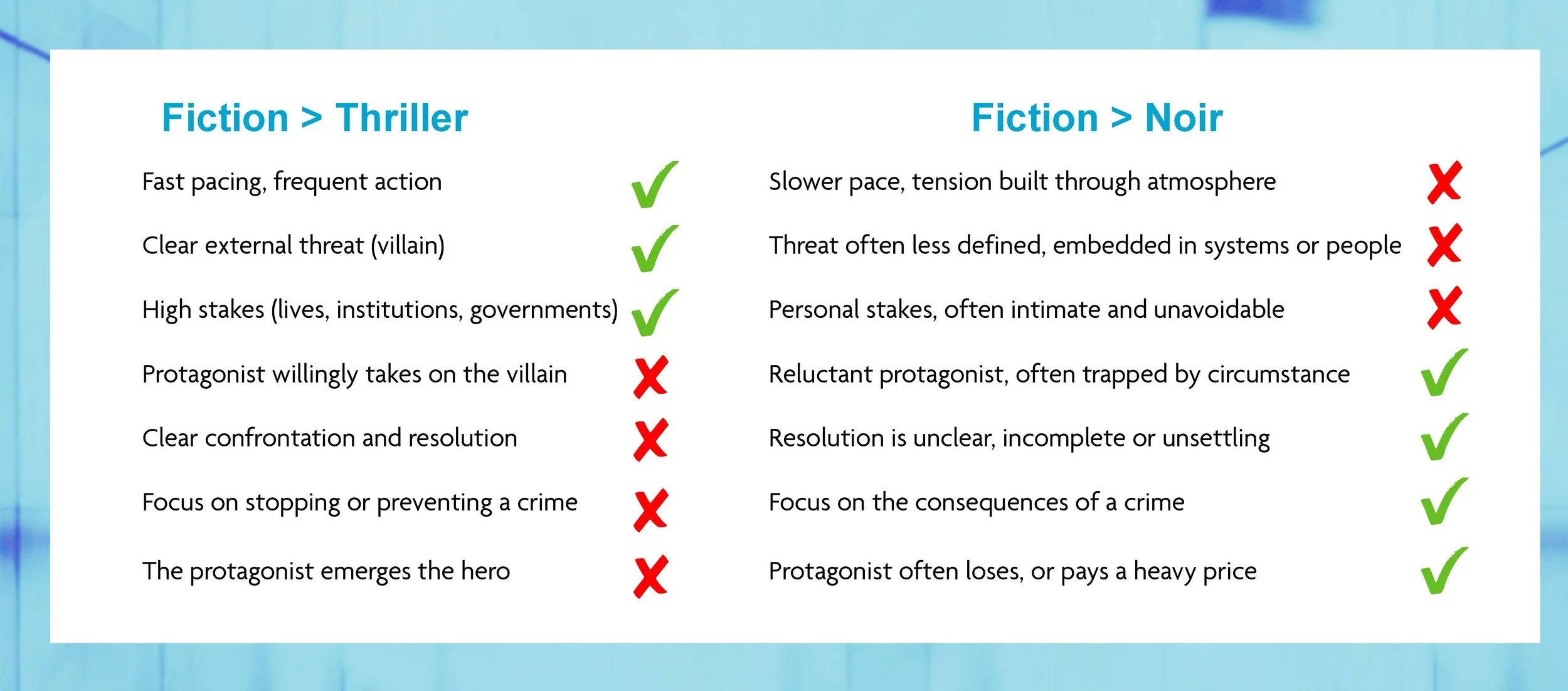 Fiction > Thriller

Fast pacing, frequent action ✓

Clear external threat (villain) ✓

High stakes (lives, institutions, governments) ✓

Protagonist willingly takes on the villain ✗

Clear confrontation and resolution ✗

Focus on stopping or preventing a crime ✗

The protagonist emerges the hero ✗

Fiction > Noir

Slower pace, tension built through atmosphere ✗

Threat often less defined, embedded in systems or people ✗

Personal stakes, often intimate and unavoidable ✗

Reluctant protagonist, often trapped by circumstance ✓

Resolution is unclear, incomplete or unsettling ✓

Focus on the consequences of a crime ✓

Protagonist often loses, or pays a heavy price ✓